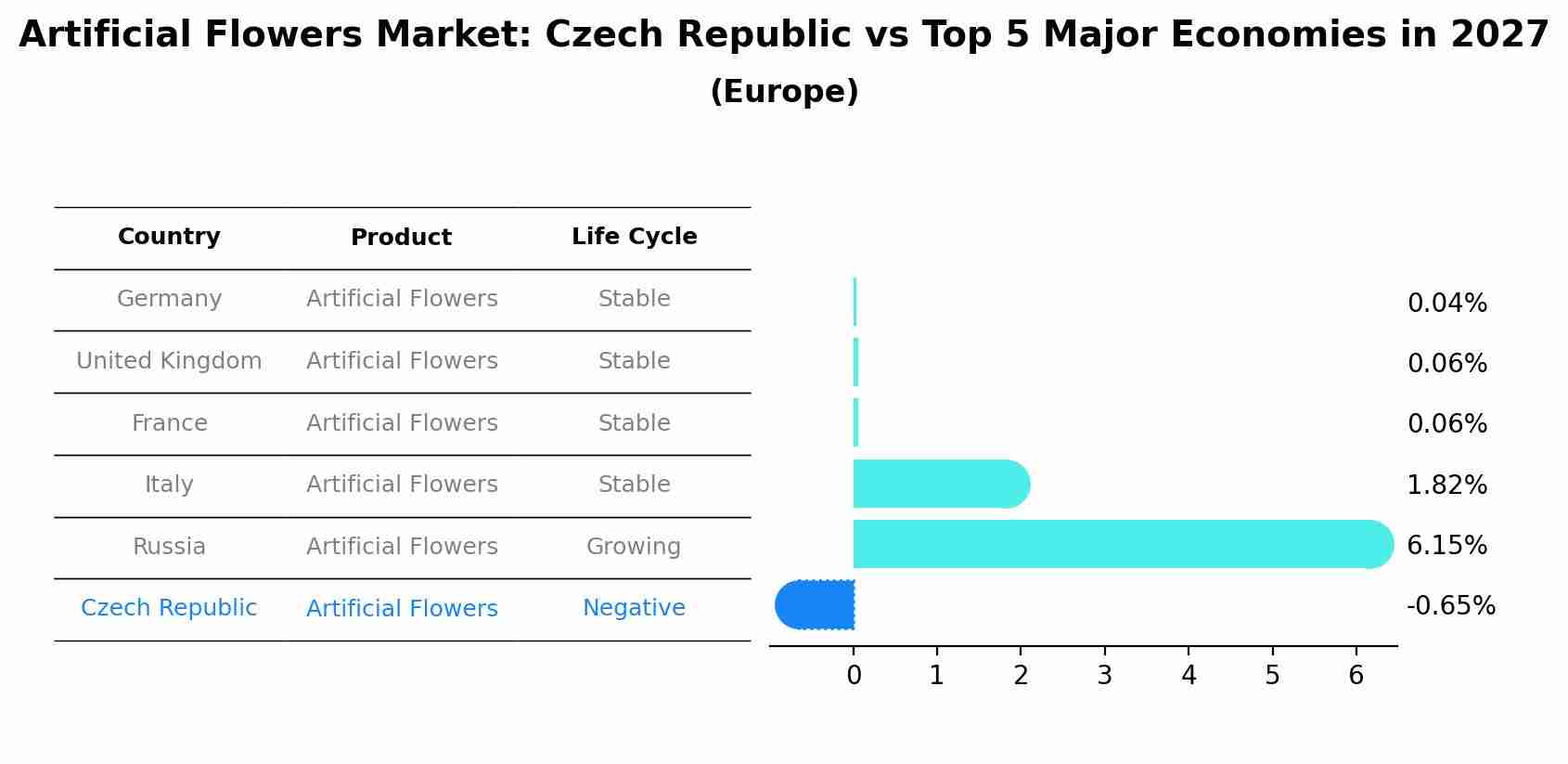 Artificial Flowers Market: Czech Republic vs Top 5 Major Economies in 2027
(Europe)

| Country | Product | Life Cycle |
|---|---|---|
| Germany | Artificial Flowers | Stable |
| United Kingdom | Artificial Flowers | Stable |
| France | Artificial Flowers | Stable |
| Italy | Artificial Flowers | Stable |
| Russia | Artificial Flowers | Growing |
| Czech Republic | Artificial Flowers | Negative |

0.04%
0.06%
0.06%
1.82%
6.15%
-0.65%

0 1 2 3 4 5 6